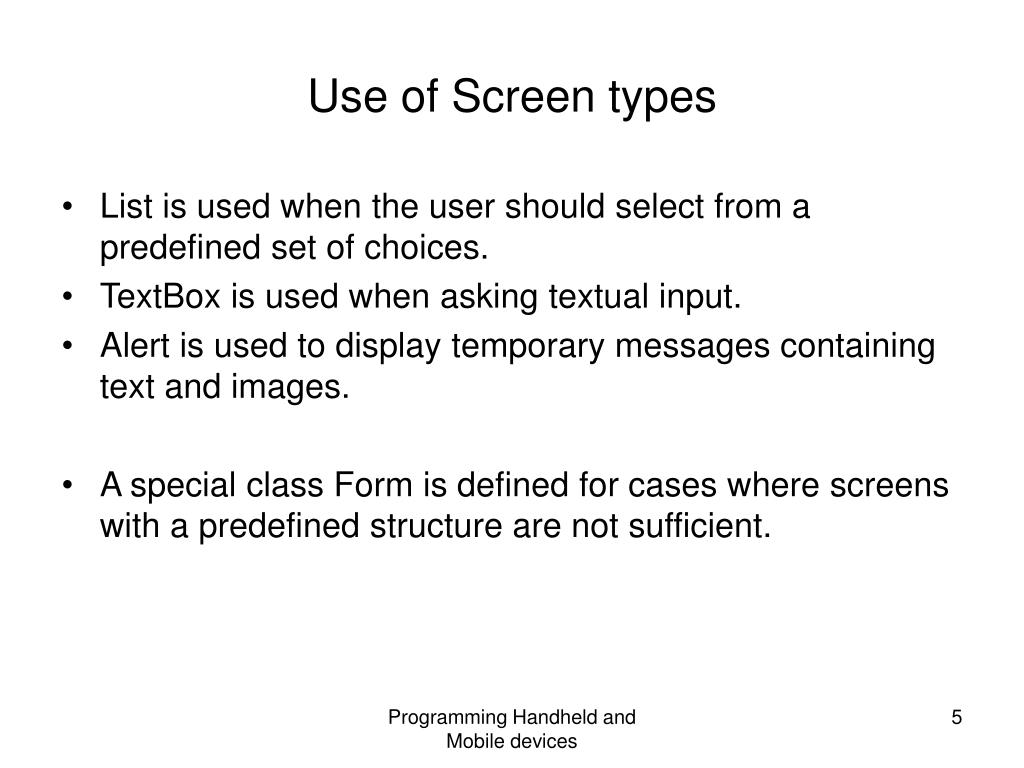 Use of Screen types

• List is used when the user should select from a predefined set of choices.
• TextBox is used when asking textual input.
• Alert is used to display temporary messages containing text and images.

• A special class Form is defined for cases where screens with a predefined structure are not sufficient.

Programming Handheld and Mobile devices

5